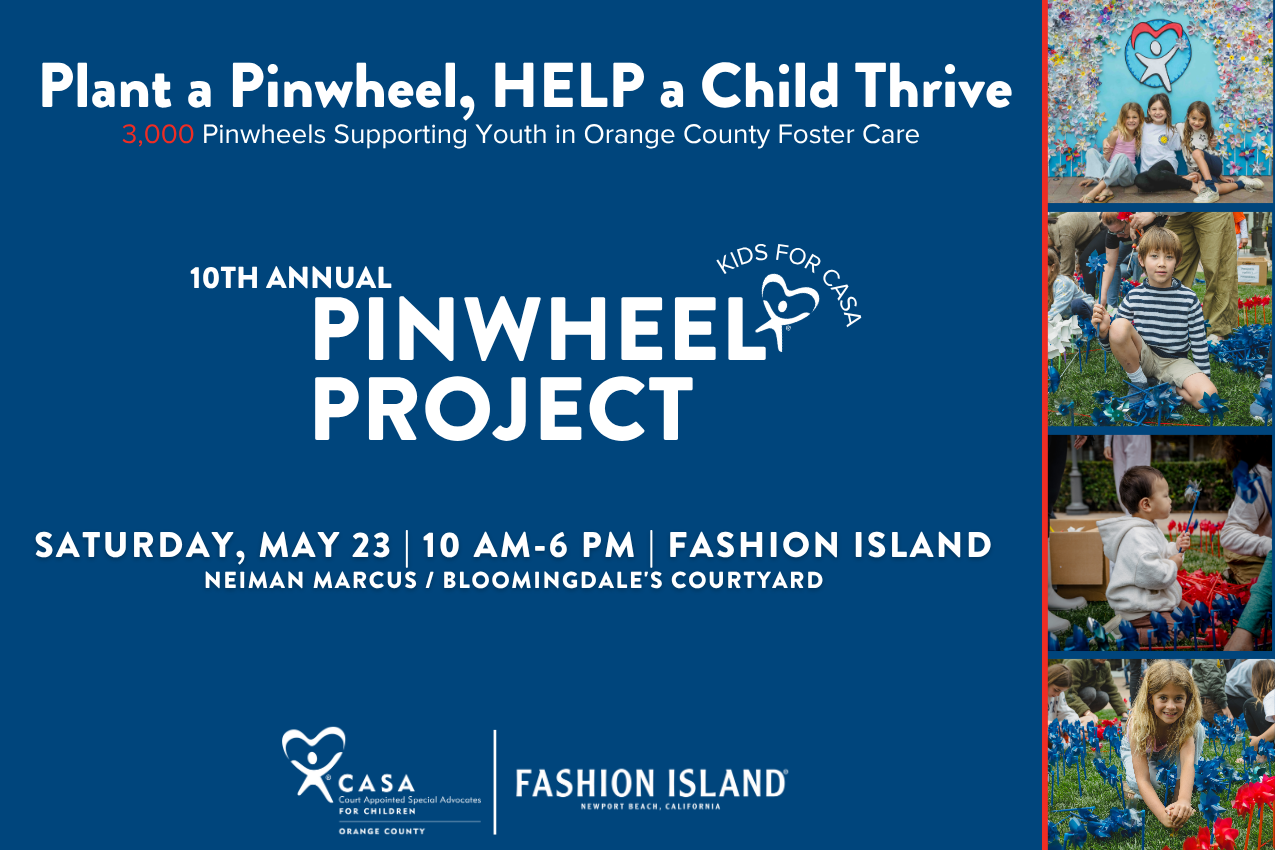 Plant a Pinwheel, HELP a Child Thrive
3,000 Pinwheels Supporting Youth in Orange County Foster Care

10TH ANNUAL
PINWHEEL
PROJECT
KIDS FOR CASA

SATURDAY, MAY 23 | 10 AM-6 PM | FASHION ISLAND
NEIMAN MARCUS / BLOOMINGDALE'S COURTYARD

CASA
Court Appointed Special Advocates
FOR CHILDREN
ORANGE COUNTY

FASHION ISLAND
NEWPORT BEACH, CALIFORNIA